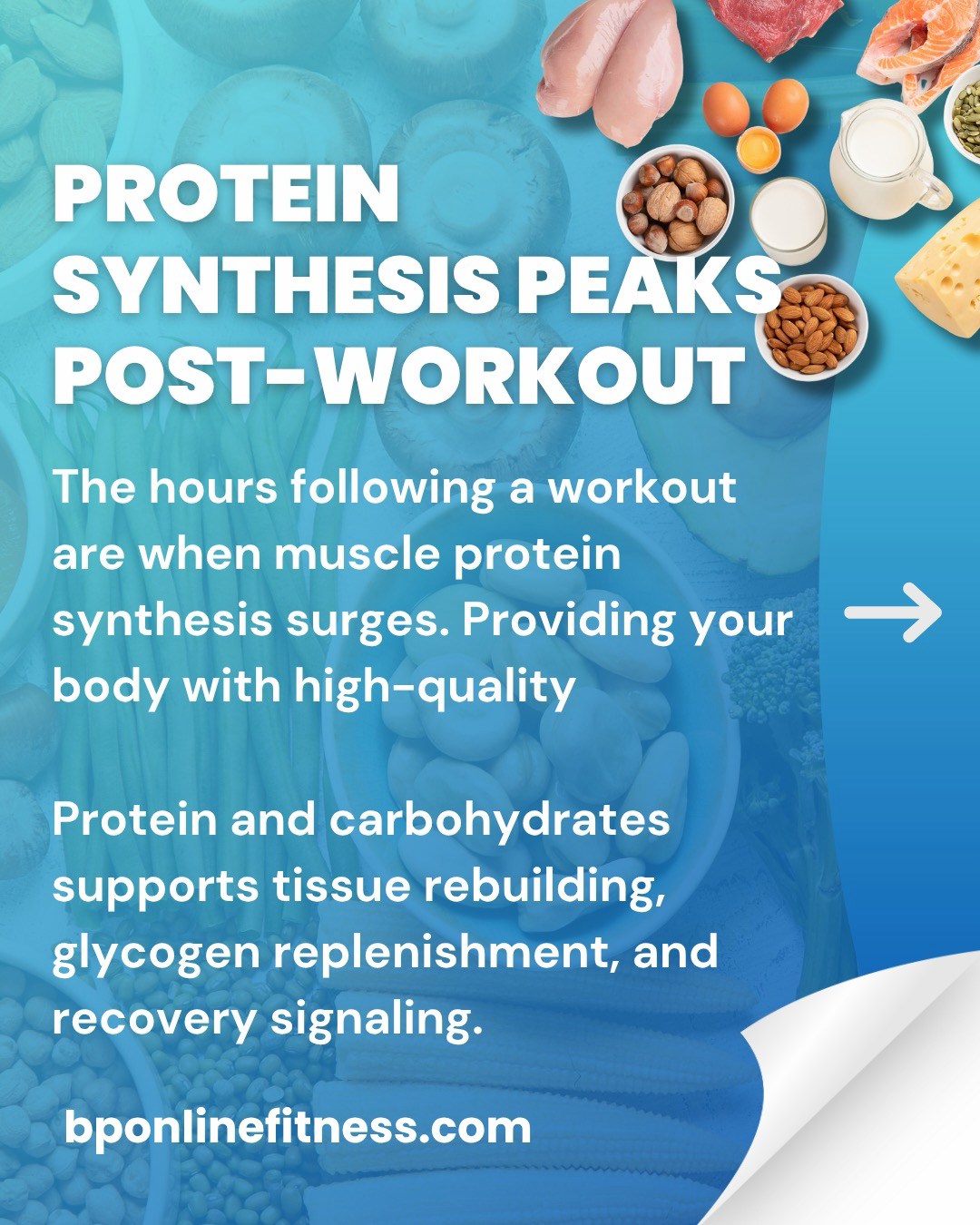 PROTEIN SYNTHESIS PEAKS POST-WORKOUT

The hours following a workout are when muscle protein synthesis surges. Providing your body with high-quality

Protein and carbohydrates supports tissue rebuilding, glycogen replenishment, and recovery signaling.

bponlinefitness.com